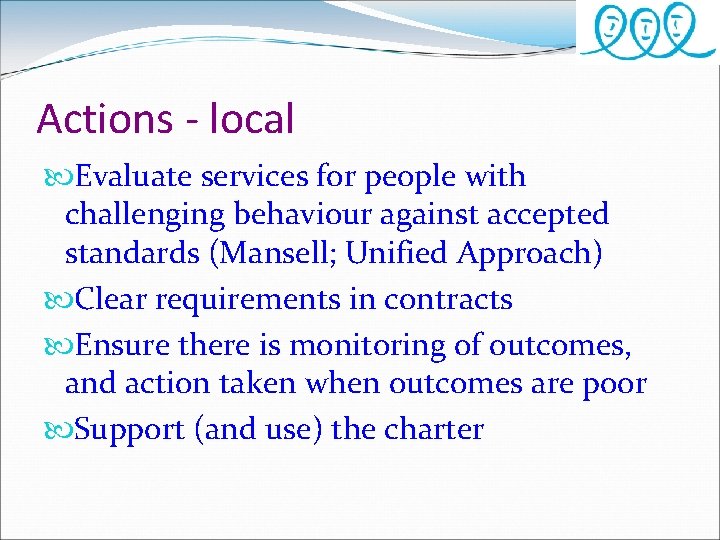 Actions - local

Evaluate services for people with challenging behaviour against accepted standards (Mansell; Unified Approach)

Clear requirements in contracts

Ensure there is monitoring of outcomes, and action taken when outcomes are poor

Support (and use) the charter